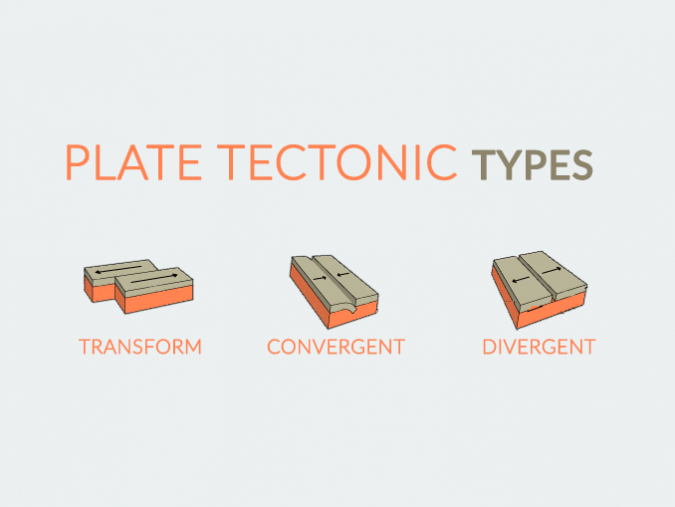 PLATE TECTONIC TYPES

TRANSFORM

CONVERGENT

DIVERGENT